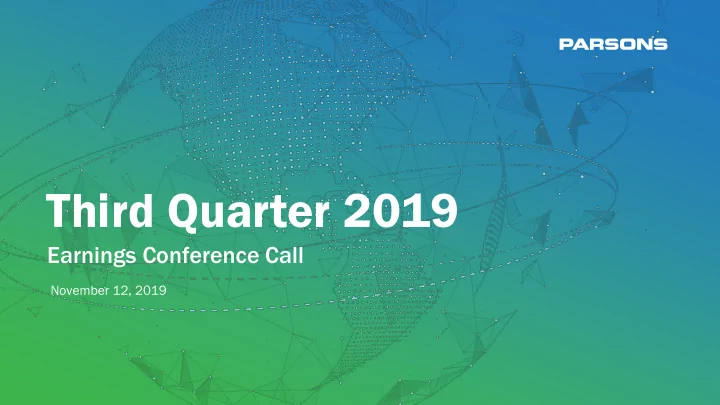 PARSONS

Third Quarter 2019

Earnings Conference Call

November 12, 2019